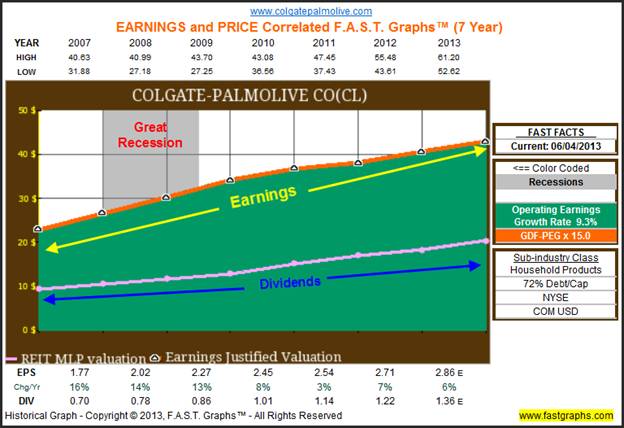 www.colgatepalmolive.com

EARNINGS and PRICE Correlated F.A.S.T. Graphs™ (7 Year)

| YEAR | 2007 | 2008 | 2009 | 2010 | 2011 | 2012 | 2013 |
|---|---|---|---|---|---|---|---|
| HIGH | 40.63 | 40.99 | 43.70 | 43.08 | 47.45 | 55.48 | 61.20 |
| LOW | 31.88 | 27.18 | 27.25 | 36.56 | 37.43 | 43.61 | 52.62 |

COLGATE-PALMOLIVE CO(CL)

50 $
40 $
30 $
20 $
10 $
0 $

Great Recession

Earnings

Dividends

FAST FACTS
Current: 06/04/2013

<== Color Coded
Recessions

Operating Earnings Growth Rate 9.3%
GDF-PEG x 15.0

Sub-industry Class
Household Products
72% Debt/Cap
NYSE
COM USD

REIT MLP valuation Earnings Justified Valuation

| EPS | 1.77 | 2.02 | 2.27 | 2.45 | 2.54 | 2.71 | 2.86 E |
|---|---|---|---|---|---|---|---|
| Chg/Yr | 16% | 14% | 13% | 8% | 3% | 7% | 6% |
| DIV | 0.70 | 0.78 | 0.86 | 1.01 | 1.14 | 1.22 | 1.36 E |

Historical Graph - Copyright © 2013, F.A.S.T. Graphs™ - All Rights Reserved

www.fastgraphs.com